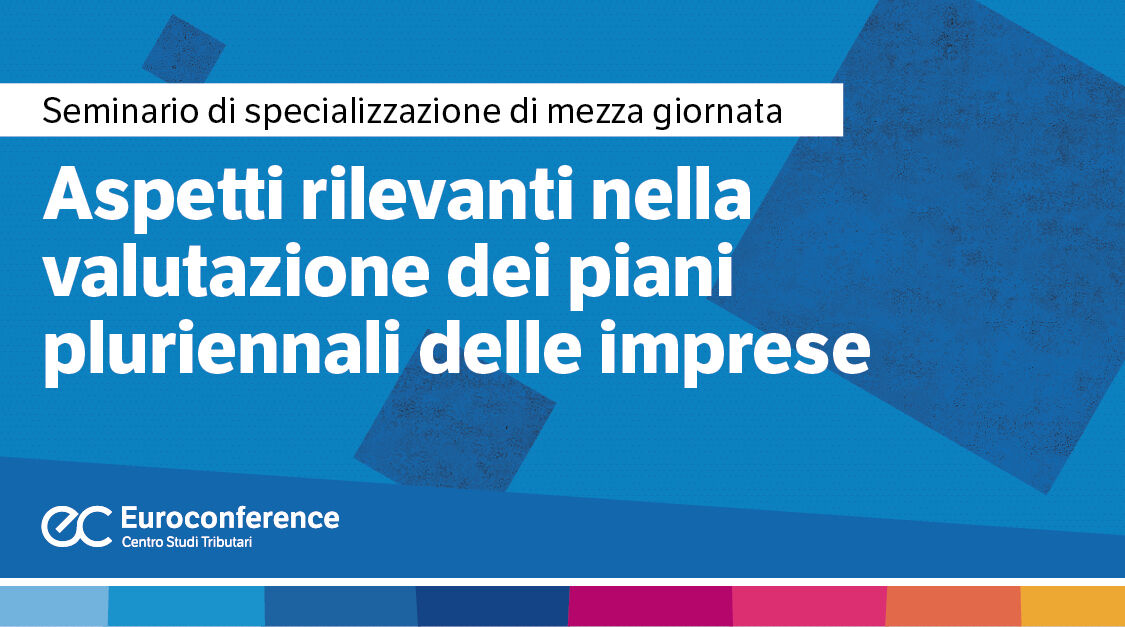 Seminario di specializzazione di mezza giornata

Aspetti rilevanti nella valutazione dei piani pluriennali delle imprese

ec Euroconference
Centro Studi Tributari